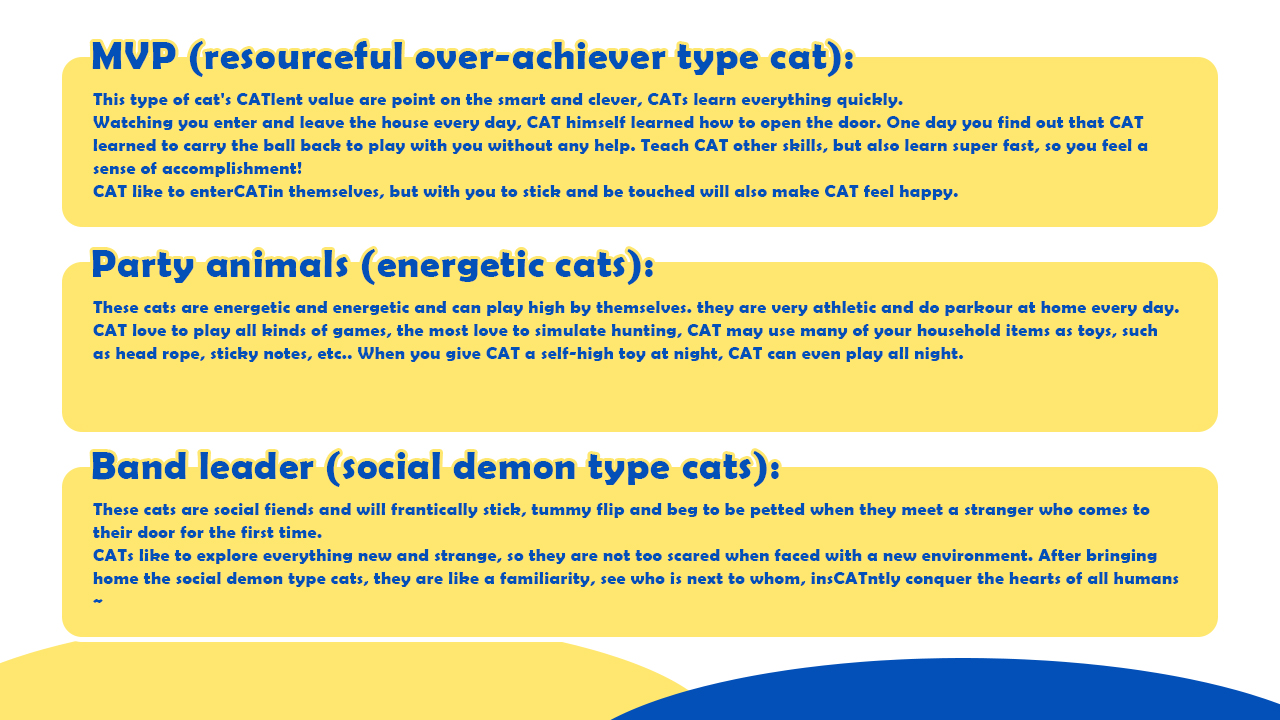 MVP (resourceful over-achiever type cat):

This type of cat's CATlent value are point on the smart and clever, CATs learn everything quickly.
Watching you enter and leave the house every day, CAT himself learned how to open the door. One day you find out that CAT learned to carry the ball back to play with you without any help. Teach CAT other skills, but also learn super fast, so you feel a sense of accomplishment!
CAT like to enterCATin themselves, but with you to stick and be touched will also make CAT feel happy.

Party animals (energetic cats):

These cats are energetic and energetic and can play high by themselves. they are very athletic and do parkour at home every day. CAT love to play all kinds of games, the most love to simulate hunting, CAT may use many of your household items as toys, such as head rope, sticky notes, etc.. When you give CAT a self-high toy at night, CAT can even play all night.

Band leader (social demon type cats):

These cats are social fiends and will frantically stick, tummy flip and beg to be petted when they meet a stranger who comes to their door for the first time.
CATs like to explore everything new and strange, so they are not too scared when faced with a new environment. After bringing home the social demon type cats, they are like a familiarity, see who is next to whom, insCATntly conquer the hearts of all humans ~